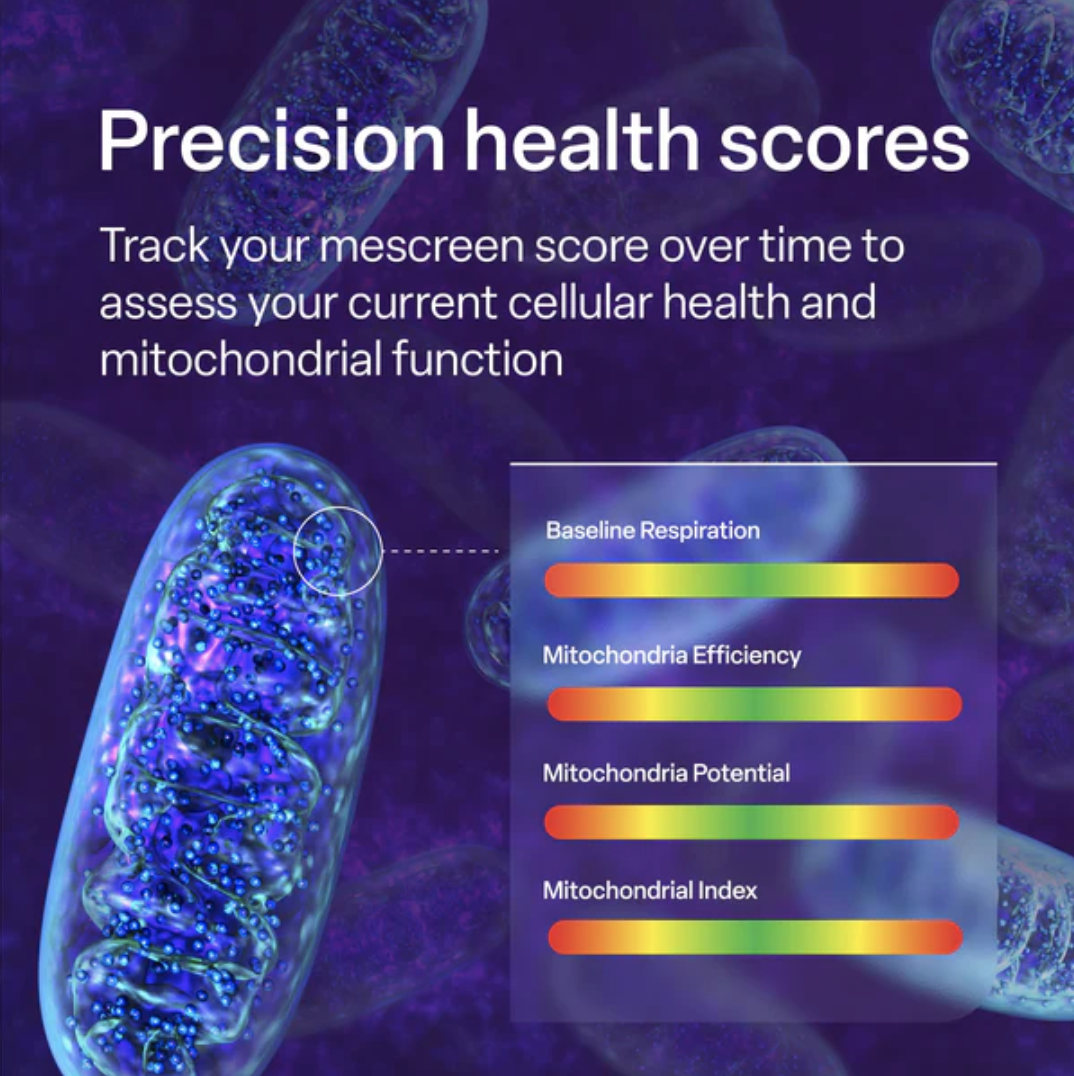 Precision health scores

Track your mescreen score over time to assess your current cellular health and mitochondrial function

Baseline Respiration

Mitochondria Efficiency

Mitochondria Potential

Mitochondrial Index